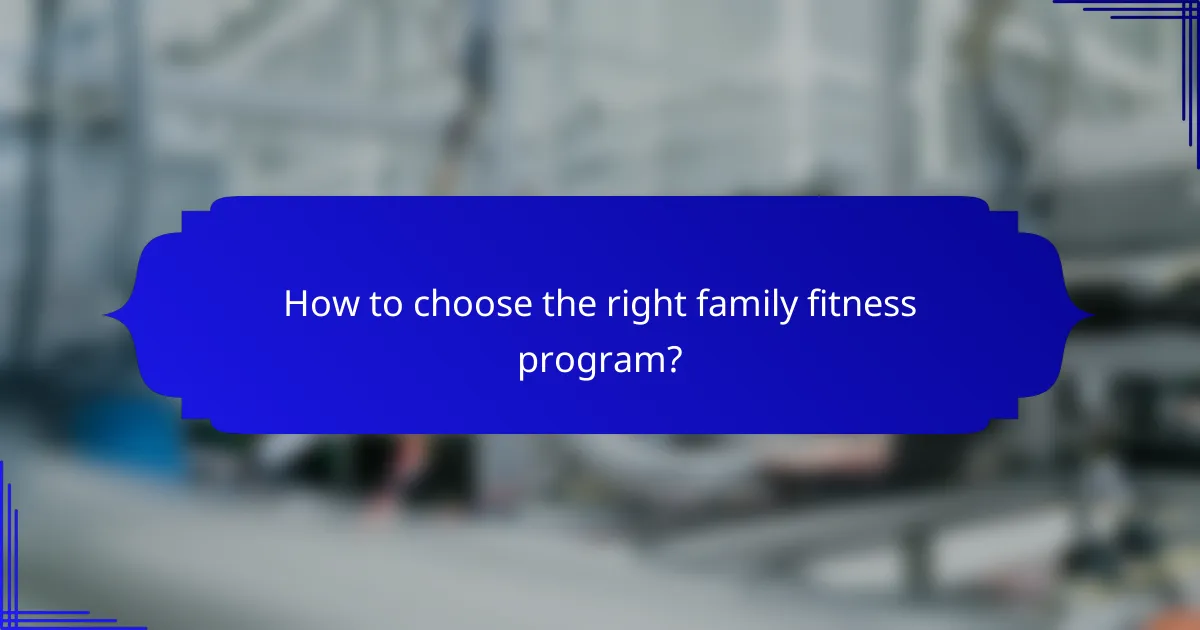 How to choose the right family fitness program?